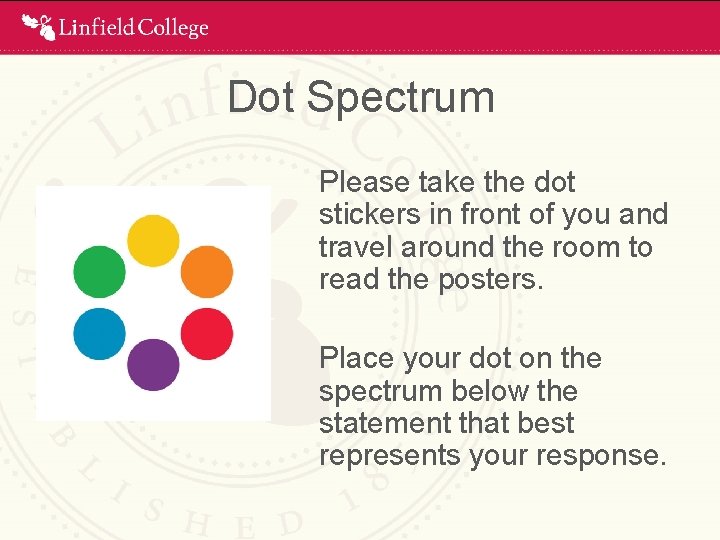 Linfield College

Dot Spectrum

Please take the dot stickers in front of you and travel around the room to read the posters.

Place your dot on the spectrum below the statement that best represents your response.